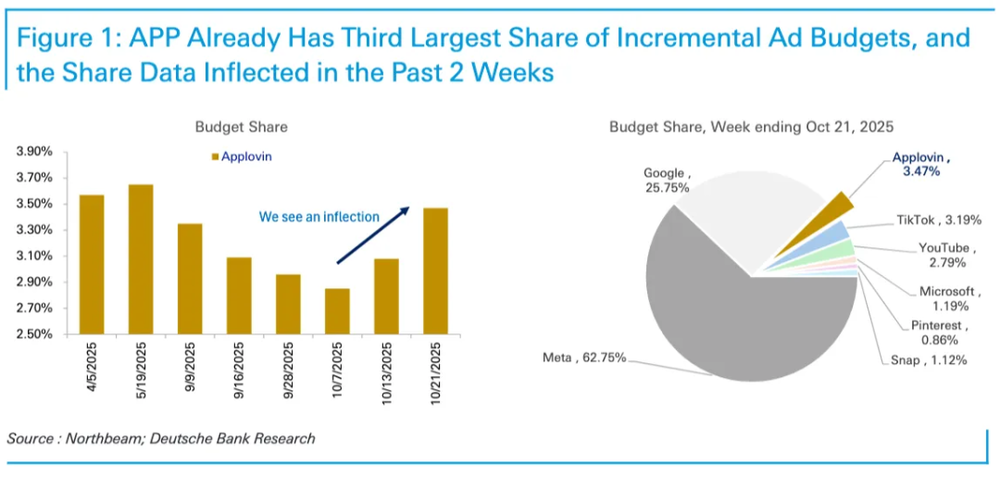 Figure 1: APP Already Has Third Largest Share of Incremental Ad Budgets, and the Share Data Inflected in the Past 2 Weeks

Budget Share

Applovin

We see an inflection

3.90%
3.70%
3.50%
3.30%
3.10%
2.90%
2.70%
2.50%

4/5/2025
5/19/2025
9/9/2025
9/16/2025
9/28/2025
10/7/2025
10/13/2025
10/21/2025

Budget Share, Week ending Oct 21, 2025

Google , 25.75%

Applovin , 3.47%

TikTok , 3.19%

YouTube , 2.79%

Microsoft , 1.19%

Pinterest , 0.86%

Snap , 1.12%

Meta , 62.75%

Source : Northbeam; Deutsche Bank Research